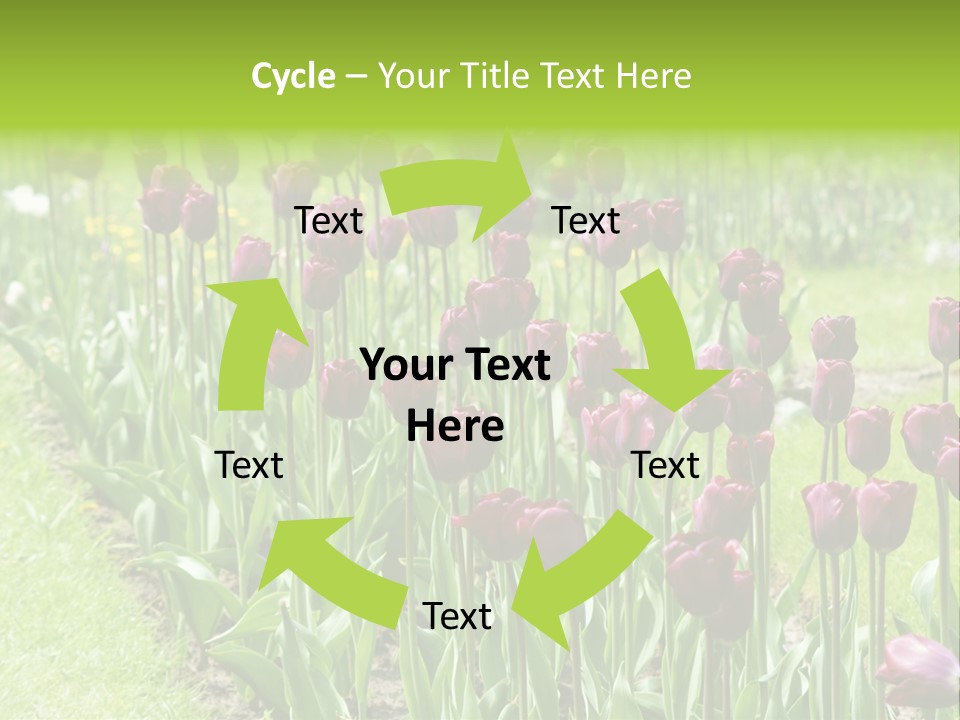 Cycle – Your Title Text Here

Text

Text

Your Text Here

Text

Text

Text